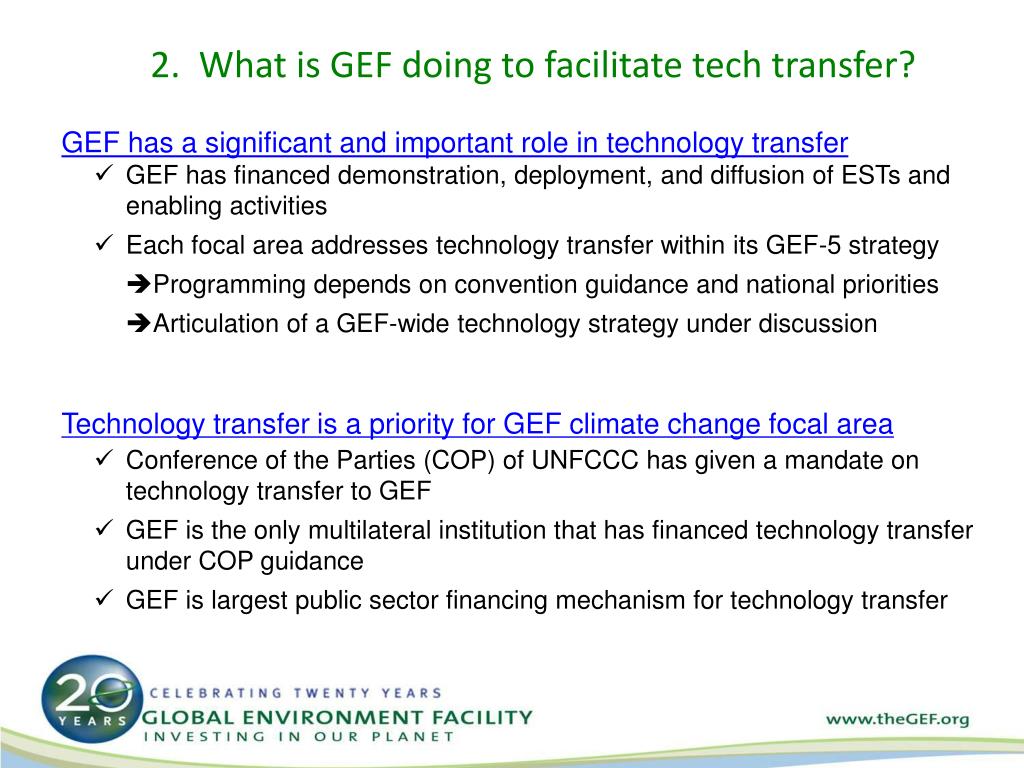 2. What is GEF doing to facilitate tech transfer?

GEF has a significant and important role in technology transfer

✓ GEF has financed demonstration, deployment, and diffusion of ESTs and enabling activities

✓ Each focal area addresses technology transfer within its GEF-5 strategy

➔Programming depends on convention guidance and national priorities

➔Articulation of a GEF-wide technology strategy under discussion

Technology transfer is a priority for GEF climate change focal area

✓ Conference of the Parties (COP) of UNFCCC has given a mandate on technology transfer to GEF

✓ GEF is the only multilateral institution that has financed technology transfer under COP guidance

✓ GEF is largest public sector financing mechanism for technology transfer

20 YEARS

CELEBRATING TWENTY YEARS

GLOBAL ENVIRONMENT FACILITY

INVESTING IN OUR PLANET

www.theGEF.org